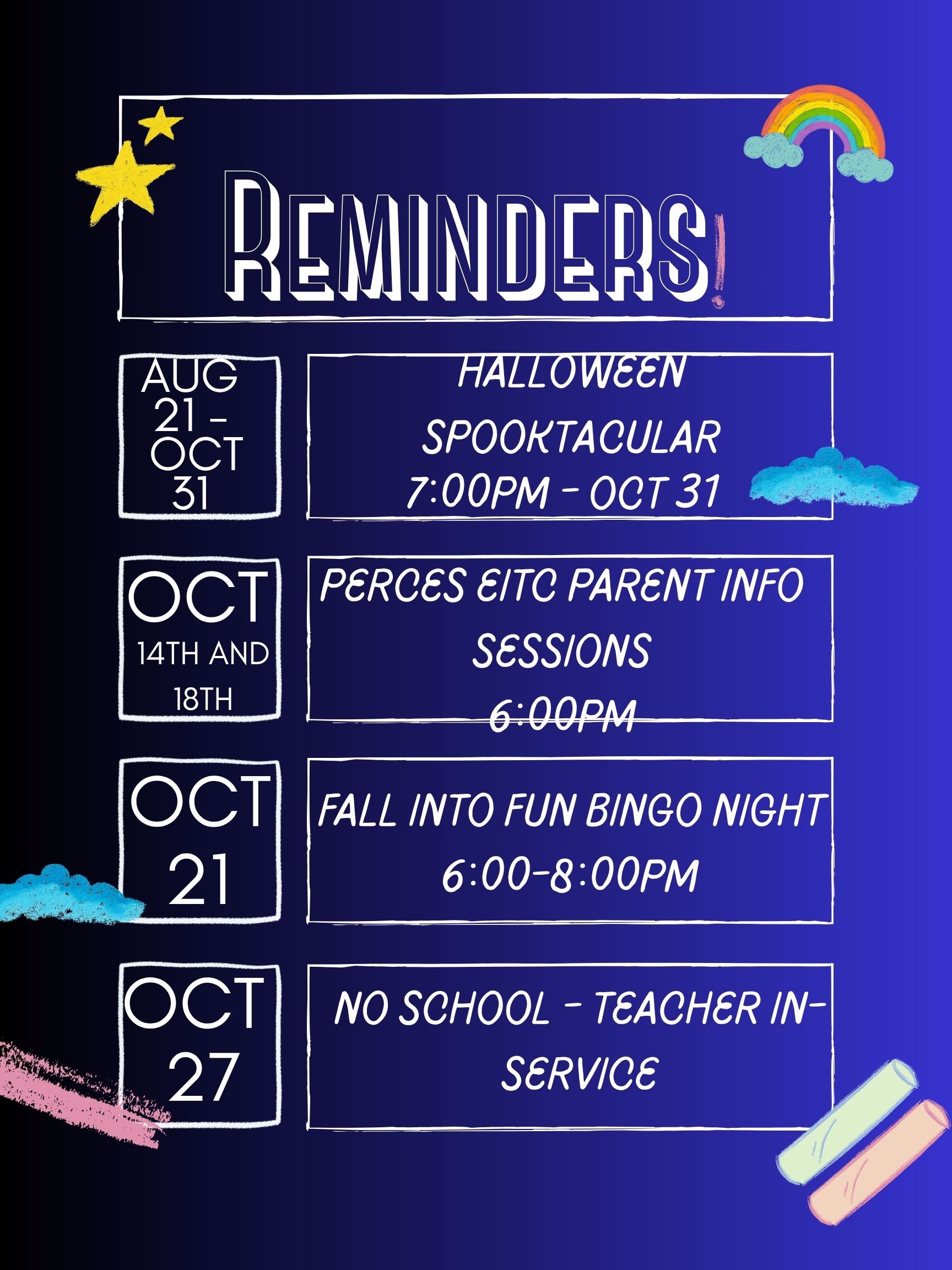 REMINDERS!

AUG 21 - OCT 31

HALLOWEEN SPOOKTACULAR 7:00PM - OCT 31

OCT 14TH AND 18TH

PERCES EITC PARENT INFO SESSIONS 6:00PM

OCT 21

FALL INTO FUN BINGO NIGHT 6:00-8:00PM

OCT 27

NO SCHOOL - TEACHER IN-SERVICE